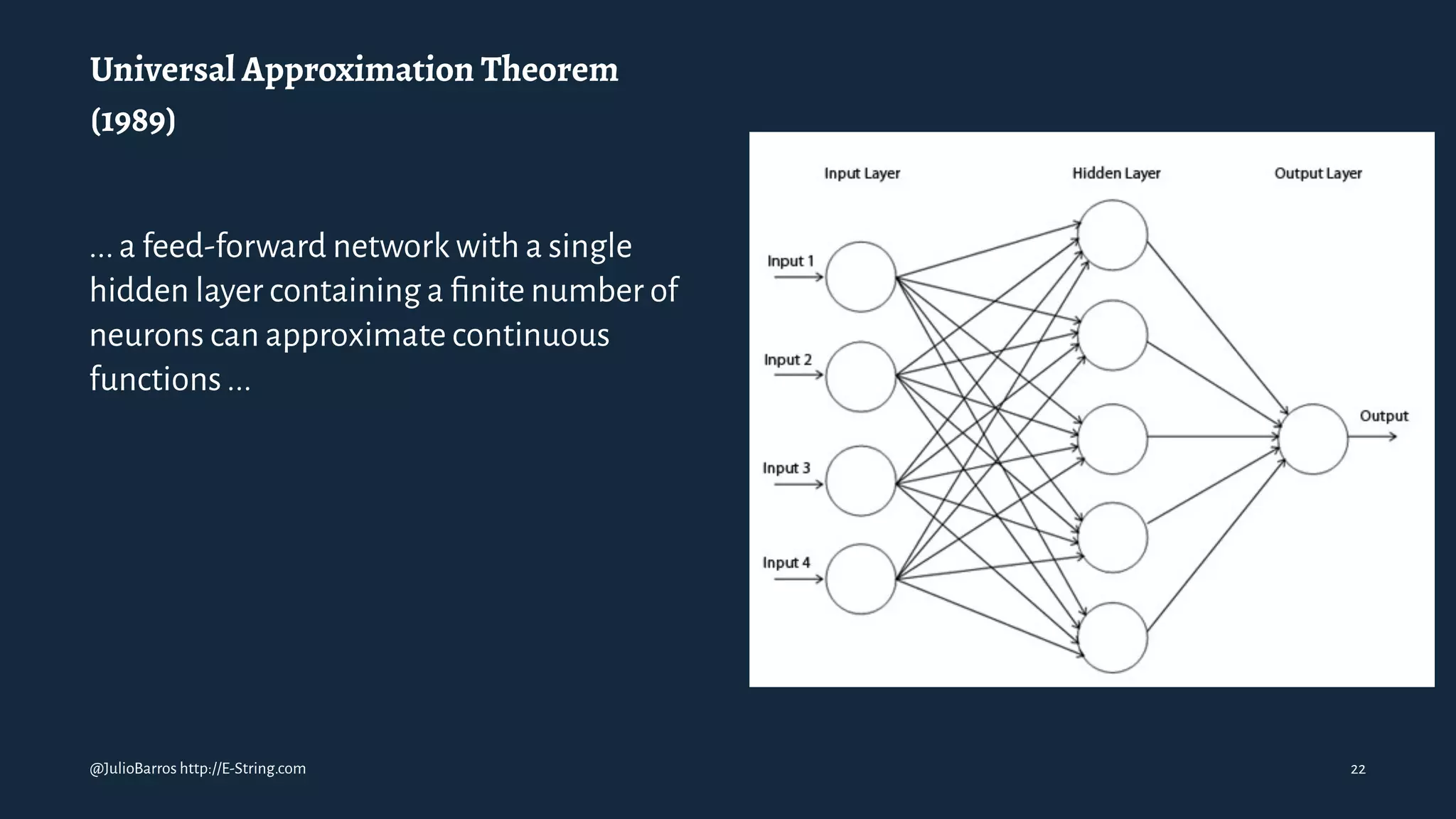 Universal Approximation Theorem (1989)

... a feed-forward network with a single hidden layer containing a finite number of neurons can approximate continuous functions ...

Input Layer

Hidden Layer

Output Layer

Input 1

Input 2

Input 3

Input 4

Output

@JulioBarros http://E-String.com

22